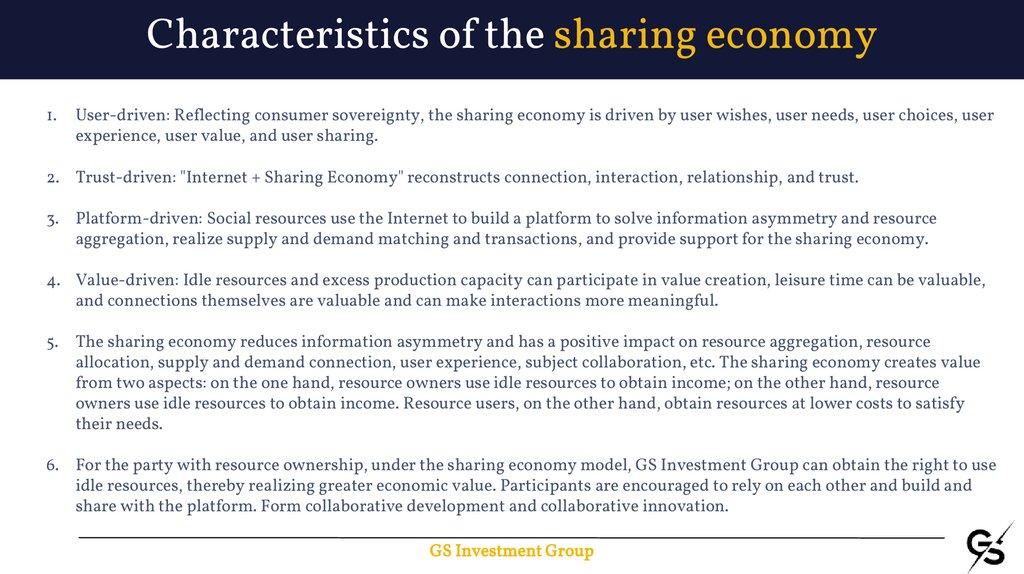 Characteristics of the sharing economy

1. User-driven: Reflecting consumer sovereignty, the sharing economy is driven by user wishes, user needs, user choices, user experience, user value, and user sharing.

2. Trust-driven: "Internet + Sharing Economy" reconstructs connection, interaction, relationship, and trust.

3. Platform-driven: Social resources use the Internet to build a platform to solve information asymmetry and resource aggregation, realize supply and demand matching and transactions, and provide support for the sharing economy.

4. Value-driven: Idle resources and excess production capacity can participate in value creation, leisure time can be valuable, and connections themselves are valuable and can make interactions more meaningful.

5. The sharing economy reduces information asymmetry and has a positive impact on resource aggregation, resource allocation, supply and demand connection, user experience, subject collaboration, etc. The sharing economy creates value from two aspects: on the one hand, resource owners use idle resources to obtain income; on the other hand, resource owners use idle resources to obtain income. Resource users, on the other hand, obtain resources at lower costs to satisfy their needs.

6. For the party with resource ownership, under the sharing economy model, GS Investment Group can obtain the right to use idle resources, thereby realizing greater economic value. Participants are encouraged to rely on each other and build and share with the platform. Form collaborative development and collaborative innovation.

GS Investment Group

GS